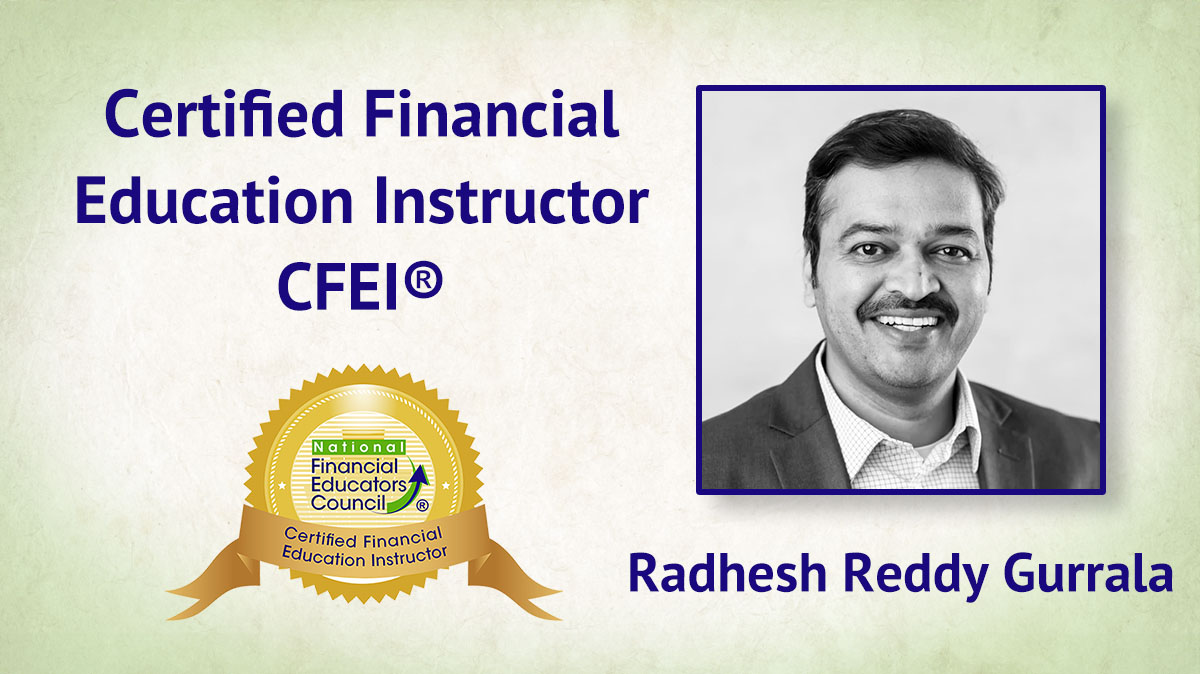 Certified Financial Education Instructor CFEI®

National Financial Educators Council®

Certified Financial Education Instructor

Radhesh Reddy Gurrala